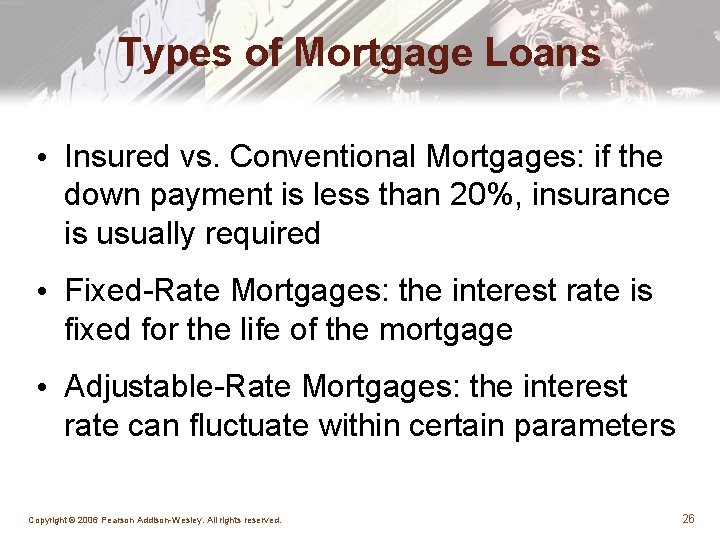 Types of Mortgage Loans

• Insured vs. Conventional Mortgages: if the down payment is less than 20%, insurance is usually required

• Fixed-Rate Mortgages: the interest rate is fixed for the life of the mortgage

• Adjustable-Rate Mortgages: the interest rate can fluctuate within certain parameters

Copyright © 2006 Pearson Addison-Wesley. All rights reserved.

26